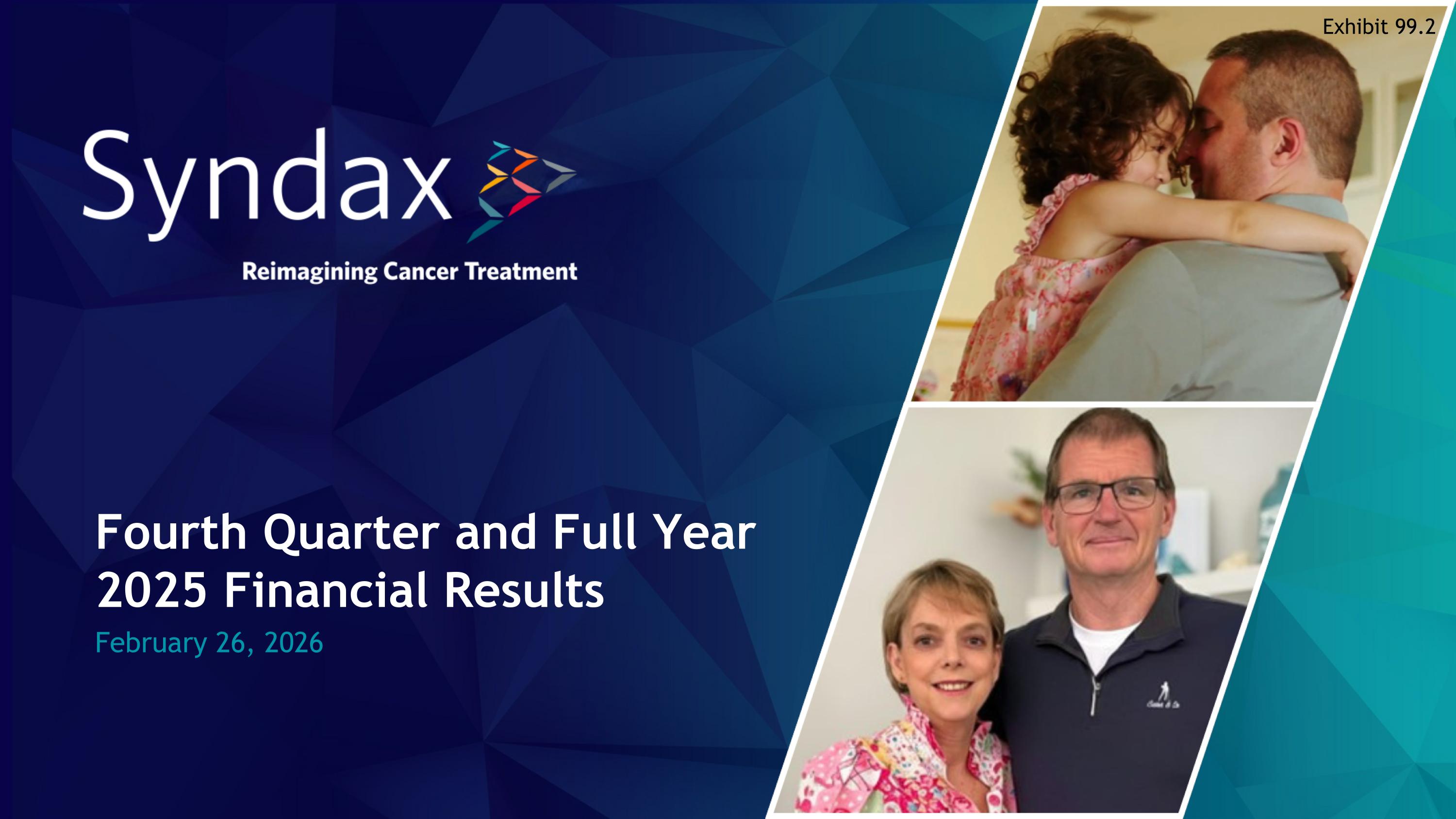 Exhibit 99.2

Syndax

Reimagining Cancer Treatment

Fourth Quarter and Full Year 2025 Financial Results

February 26, 2026